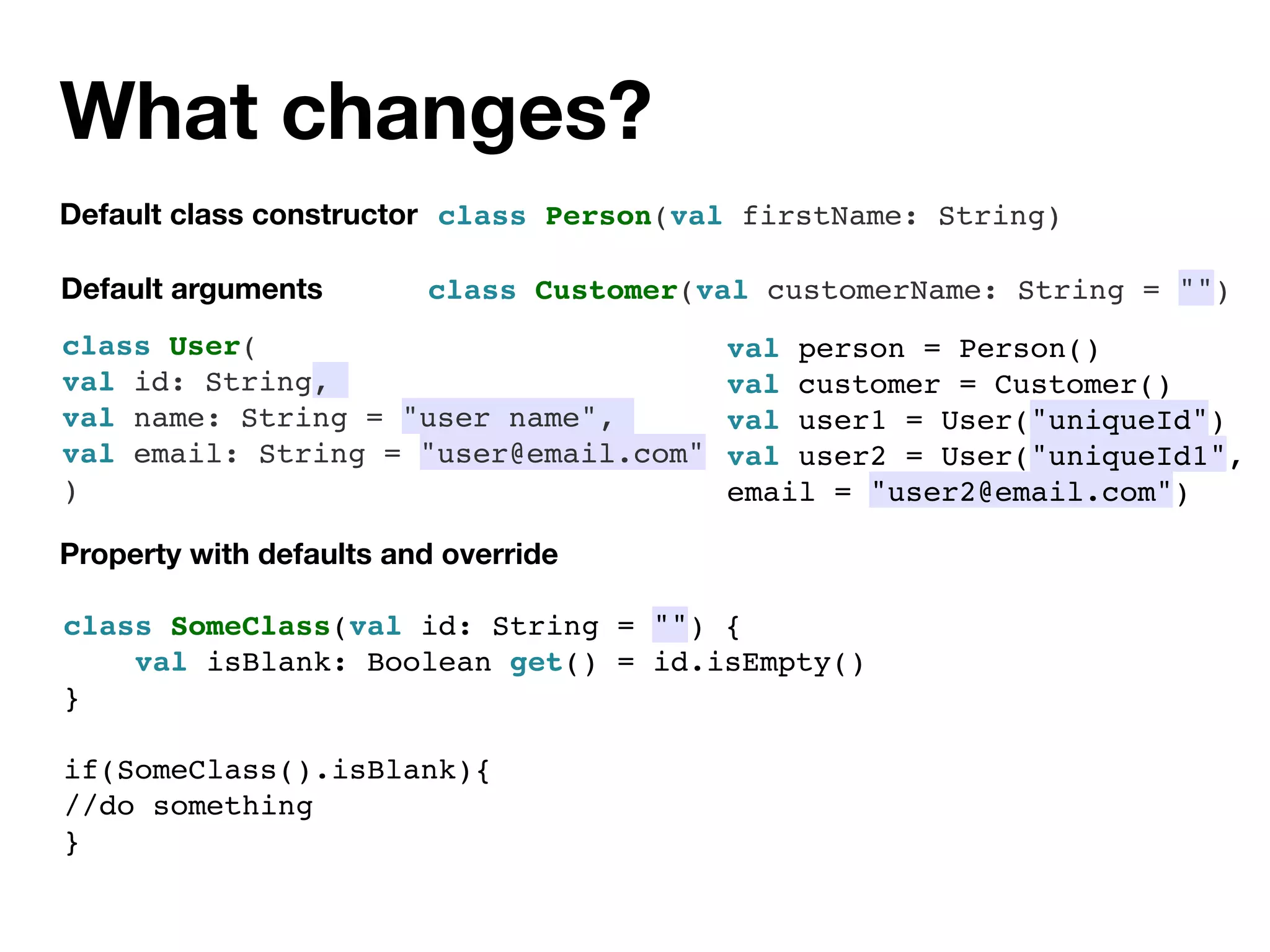 What changes?

Default class constructor class Person(val firstName: String)

Default arguments class Customer(val customerName: String = "")

class User(
val id: String,
val name: String = "user name",
val email: String = "user@email.com"
)

val person = Person()
val customer = Customer()
val user1 = User("uniqueId")
val user2 = User("uniqueId1",
email = "user2@email.com")

Property with defaults and override

class SomeClass(val id: String = "") {
    val isBlank: Boolean get() = id.isEmpty()
}

if(SomeClass().isBlank){
//do something
}